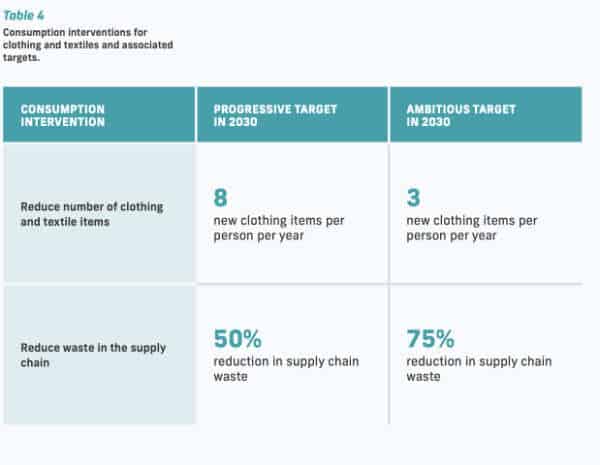 Table 4
Consumption interventions for clothing and textiles and associated targets.

| CONSUMPTION INTERVENTION | PROGRESSIVE TARGET IN 2030 | AMBITIOUS TARGET IN 2030 |
|---|---|---|
| Reduce number of clothing and textile items | 8 new clothing items per person per year | 3 new clothing items per person per year |
| Reduce waste in the supply chain | 50% reduction in supply chain waste | 75% reduction in supply chain waste |